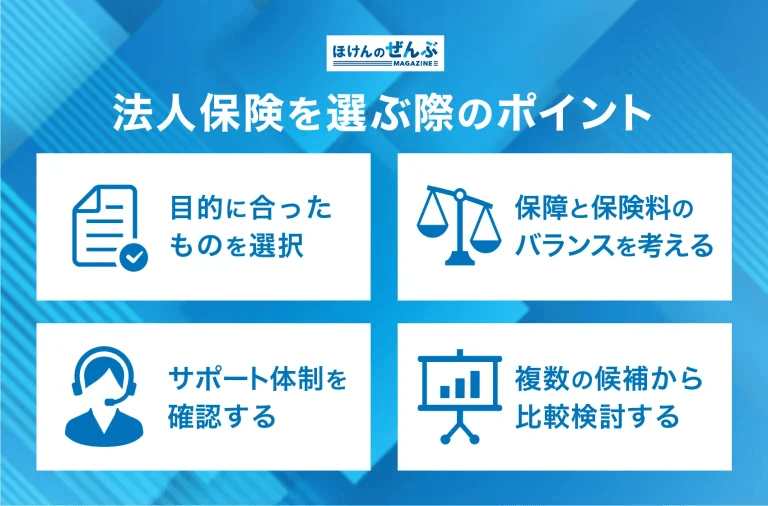 ほけんのぜんぶ
MAGAZINE

法人保険を選ぶ際のポイント

目的に合ったものを選択

保障と保険料のバランスを考える

サポート体制を確認する

複数の候補から比較検討する